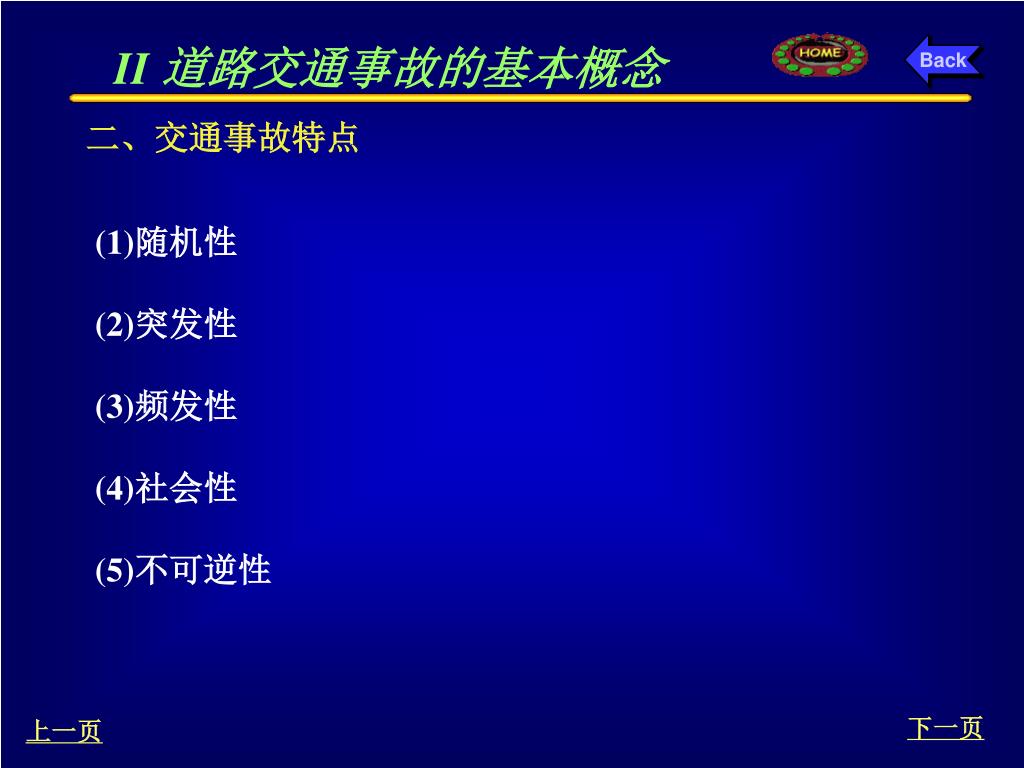 II 道路交通事故的基本概念

HOME

Back

二、交通事故特点

(1)随机性

(2)突发性

(3)频发性

(4)社会性

(5)不可逆性

上一页

下一页